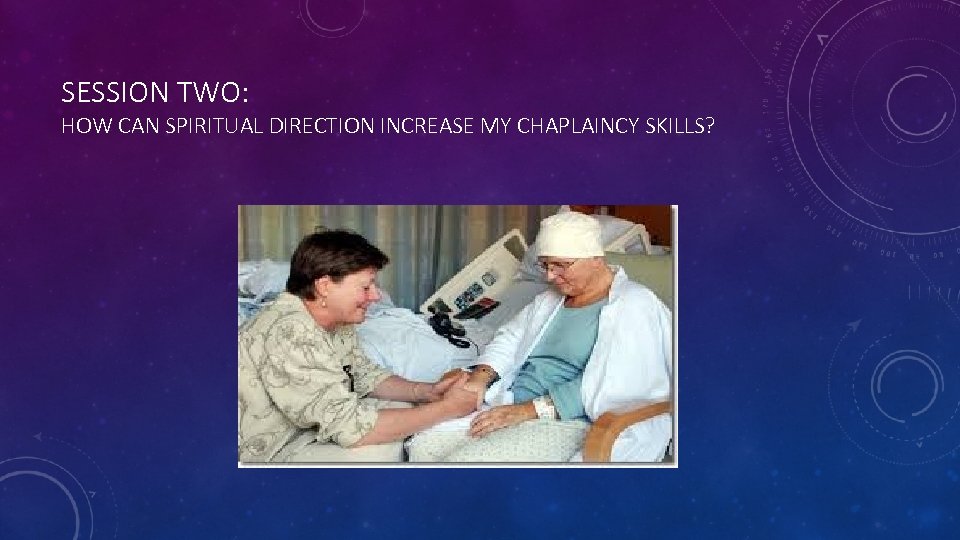 SESSION TWO:
HOW CAN SPIRITUAL DIRECTION INCREASE MY CHAPLAINCY SKILLS?